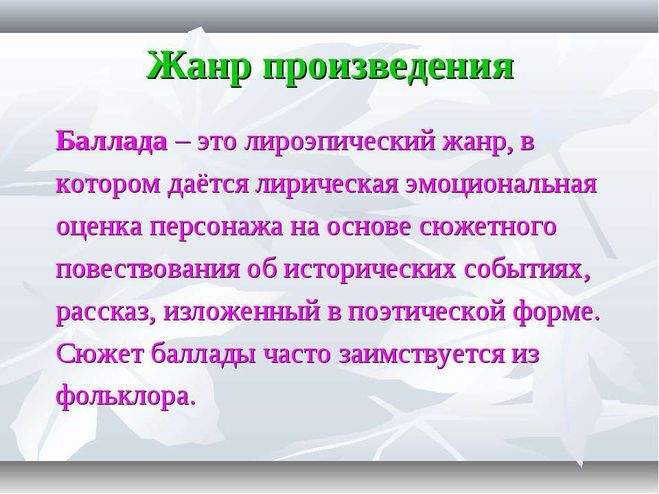 Жанр произведения

Баллада – это лироэпический жанр, в котором даётся лирическая эмоциональная оценка персонажа на основе сюжетного повествования об исторических событиях, рассказ, изложенный в поэтической форме. Сюжет баллады часто заимствуется из фольклора.